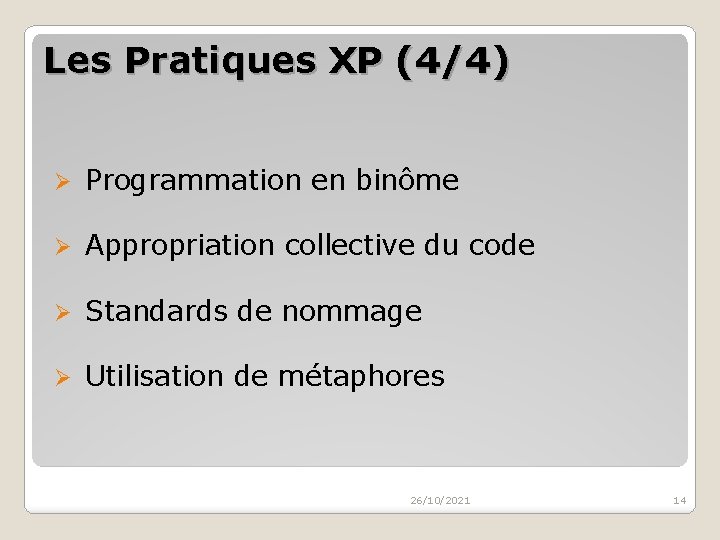 Les Pratiques XP (4/4)

➢ Programmation en binôme

➢ Appropriation collective du code

➢ Standards de nommage

➢ Utilisation de métaphores

26/10/2021

14